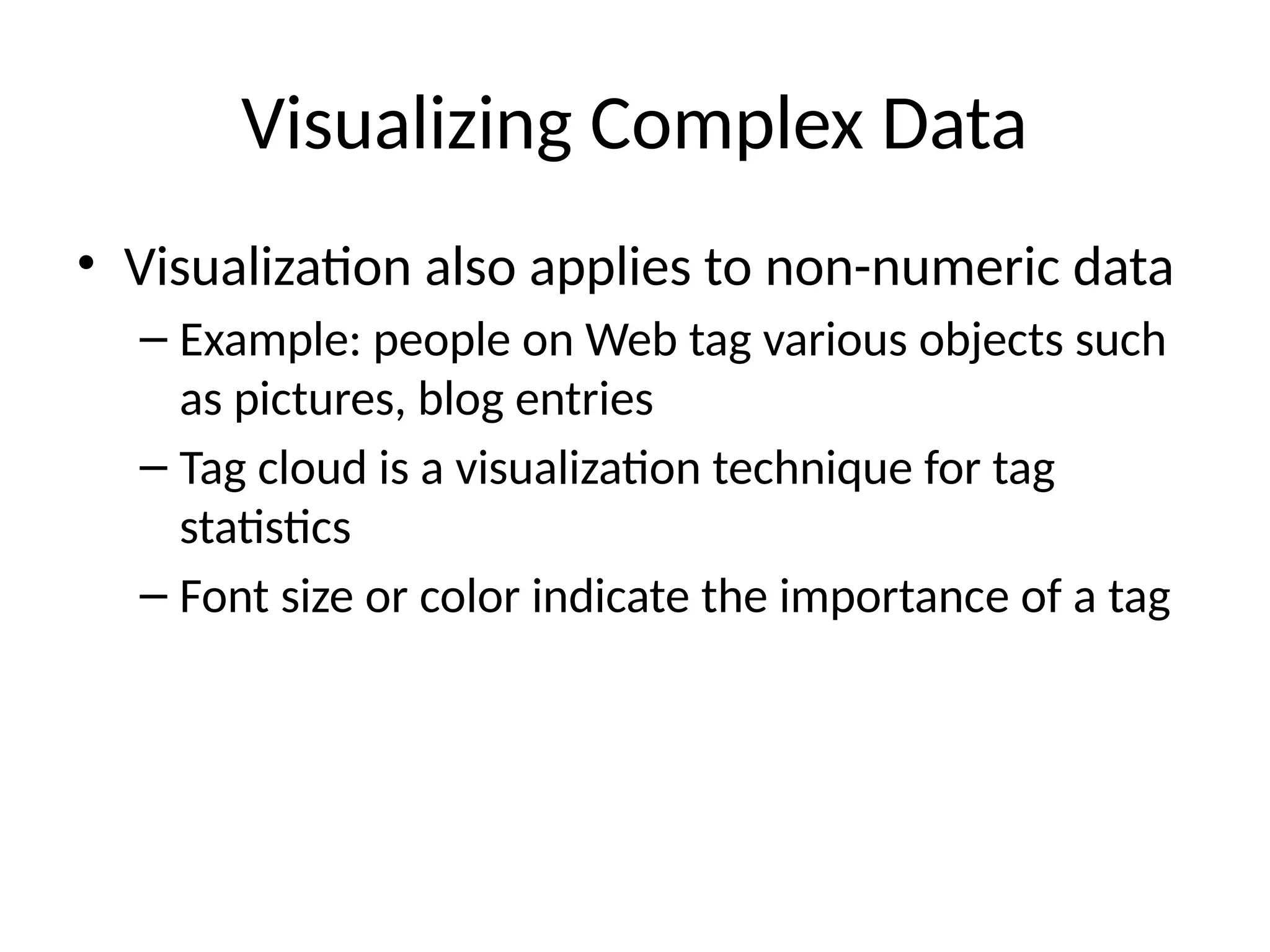 Visualizing Complex Data

• Visualization also applies to non-numeric data

– Example: people on Web tag various objects such as pictures, blog entries

– Tag cloud is a visualization technique for tag statistics

– Font size or color indicate the importance of a tag